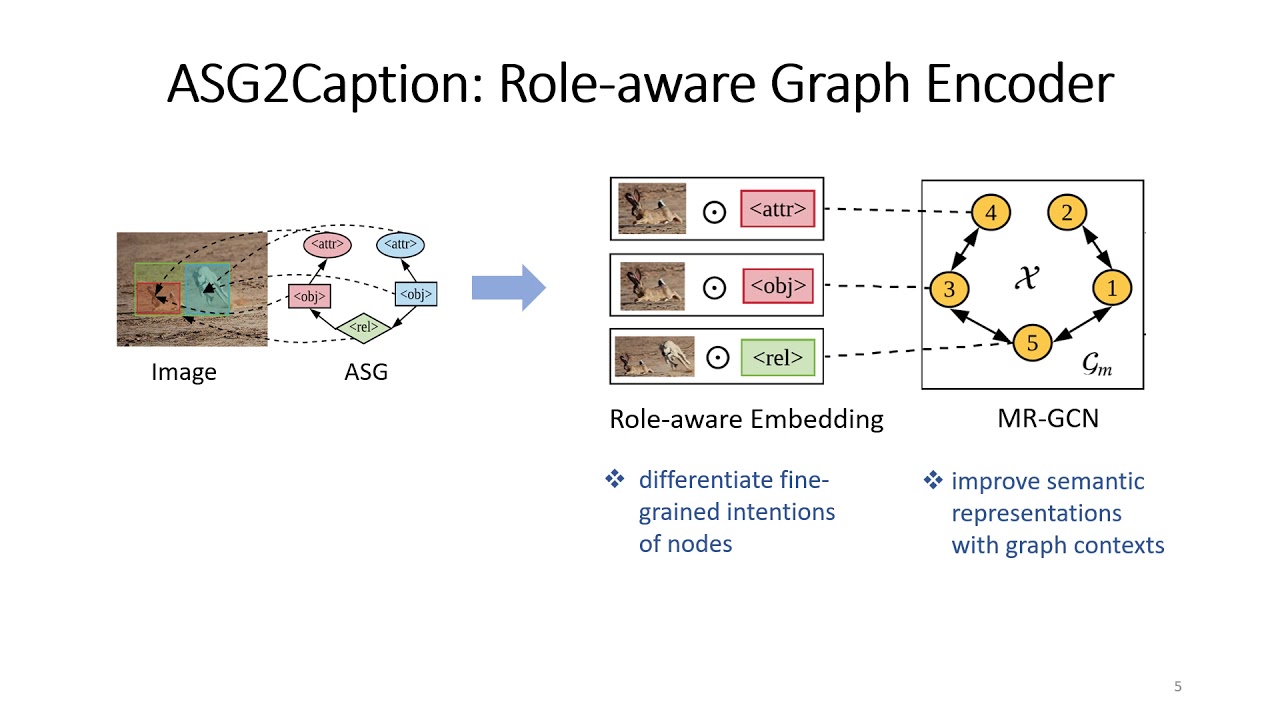 ASG2Caption: Role-aware Graph Encoder

<attr>
<attr>
<obj>
<obj>
<rel>

Image

ASG

$\odot$ <attr>

$\odot$ <obj>

$\odot$ <rel>

4
2
3
$\mathcal{X}$
1
5
$\mathcal{G}_m$

Role-aware Embedding

MR-GCN

❖ differentiate fine-grained intentions of nodes

❖ improve semantic representations with graph contexts

5